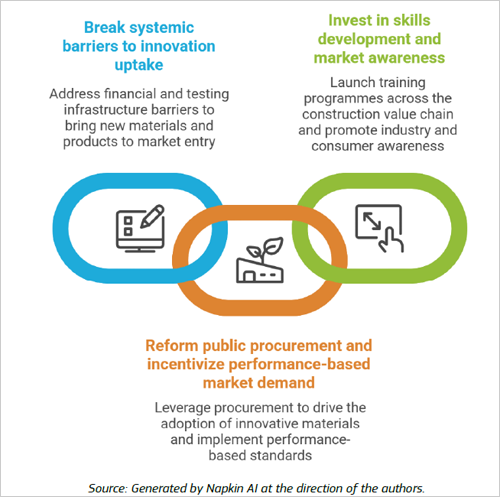 Break systemic barriers to innovation uptake

Address financial and testing infrastructure barriers to bring new materials and products to market entry

Invest in skills development and market awareness

Launch training programmes across the construction value chain and promote industry and consumer awareness

Reform public procurement and incentivize performance-based market demand

Leverage procurement to drive the adoption of innovative materials and implement performance-based standards

Source: Generated by Napkin AI at the direction of the authors.